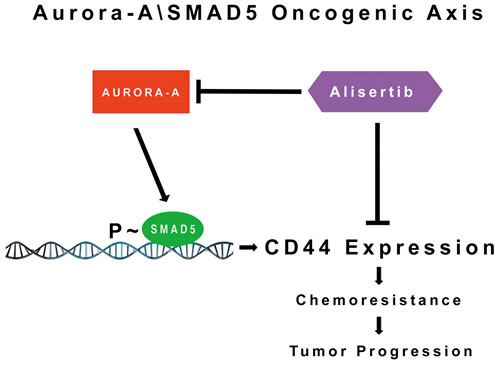 Aurora-A\SMAD5 Oncogenic Axis

AURORA-A

Alisertib

P ~ SMAD5

CD44 Expression

Chemoresistance

Tumor Progression